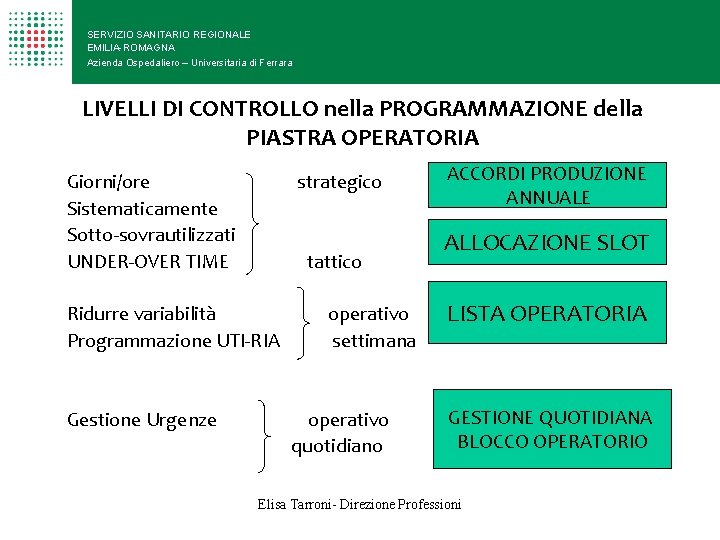 SERVIZIO SANITARIO REGIONALE
EMILIA-ROMAGNA
Azienda Ospedaliero – Universitaria di Ferrara

LIVELLI DI CONTROLLO nella PROGRAMMAZIONE della PIASTRA OPERATORIA

Giorni/ore
Sistematicamente
Sotto-sovrautilizzati
UNDER-OVER TIME

strategico

tattico

ACCORDI PRODUZIONE ANNUALE

ALLOCAZIONE SLOT

Ridurre variabilità
Programmazione UTI-RIA

operativo
settimana

LISTA OPERATORIA

Gestione Urgenze

operativo
quotidiano

GESTIONE QUOTIDIANA BLOCCO OPERATORIO

Elisa Tarroni - Direzione Professioni